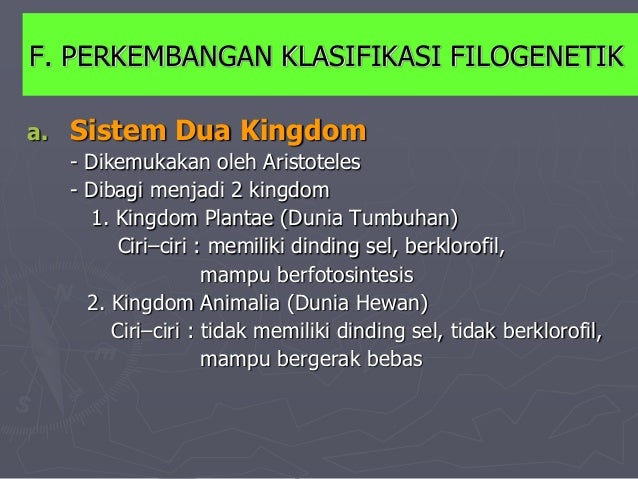 F. PERKEMBANGAN KLASIFIKASI FILOGENETIK

a. Sistem Dua Kingdom
- Dikemukakan oleh Aristoteles
- Dibagi menjadi 2 kingdom
1. Kingdom Plantae (Dunia Tumbuhan)
Ciri–ciri : memiliki dinding sel, berklorofil, mampu berfotosintesis
2. Kingdom Animalia (Dunia Hewan)
Ciri–ciri : tidak memiliki dinding sel, tidak berklorofil, mampu bergerak bebas